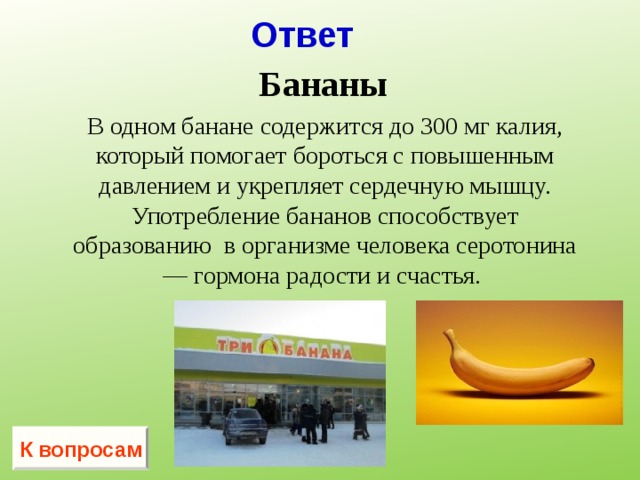 Ответ

Бананы

В одном банане содержится до 300 мг калия, который помогает бороться с повышенным давлением и укрепляет сердечную мышцу. Употребление бананов способствует образованию в организме человека серотонина — гормона радости и счастья.

ТРИ БАНАНА

К вопросам